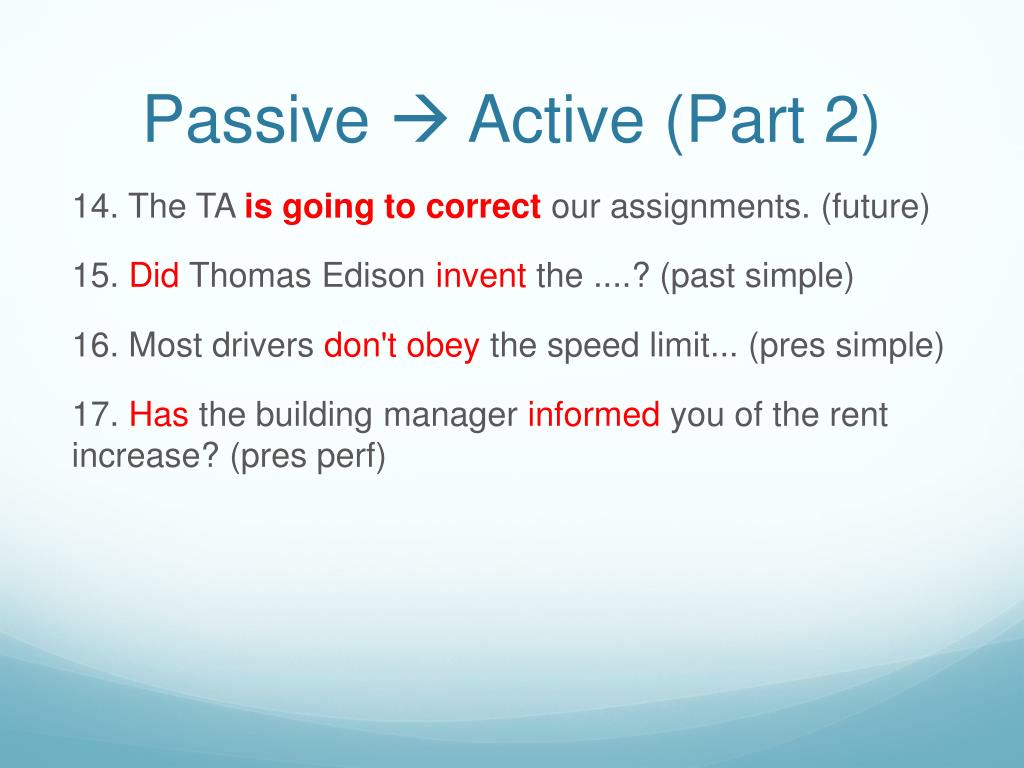 Passive → Active (Part 2)

14. The TA is going to correct our assignments. (future)

15. Did Thomas Edison invent the ....? (past simple)

16. Most drivers don't obey the speed limit... (pres simple)

17. Has the building manager informed you of the rent increase? (pres perf)